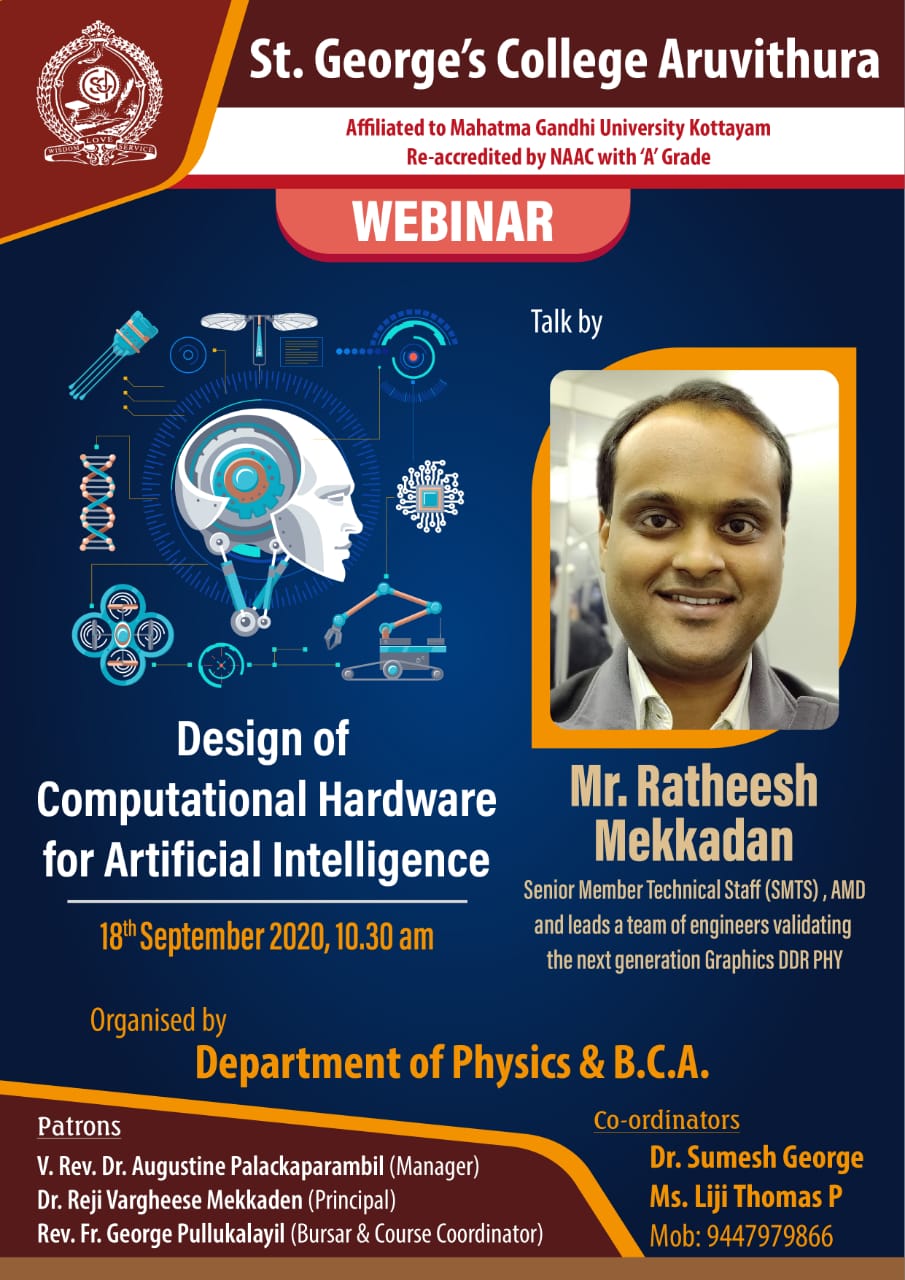 WISDOM LOVE SERVICE

St. George's College Aruvithura

Affiliated to Mahatma Gandhi University Kottayam
Re-accredited by NAAC with 'A' Grade

WEBINAR

Talk by

Design of Computational Hardware for Artificial Intelligence

18$^{th}$ September 2020, 10.30 am

Mr. Ratheesh Mekkadan

Senior Member Technical Staff (SMTS) , AMD and leads a team of engineers validating the next generation Graphics DDR PHY

Organised by

Department of Physics & B.C.A.

Patrons

V. Rev. Dr. Augustine Palackaparambil (Manager)
Dr. Reji Vargheese Mekkaden (Principal)
Rev. Fr. George Pullukalayil (Bursar & Course Coordinator)

Co-ordinators

Dr. Sumesh George
Ms. Liji Thomas P
Mob: 9447979866